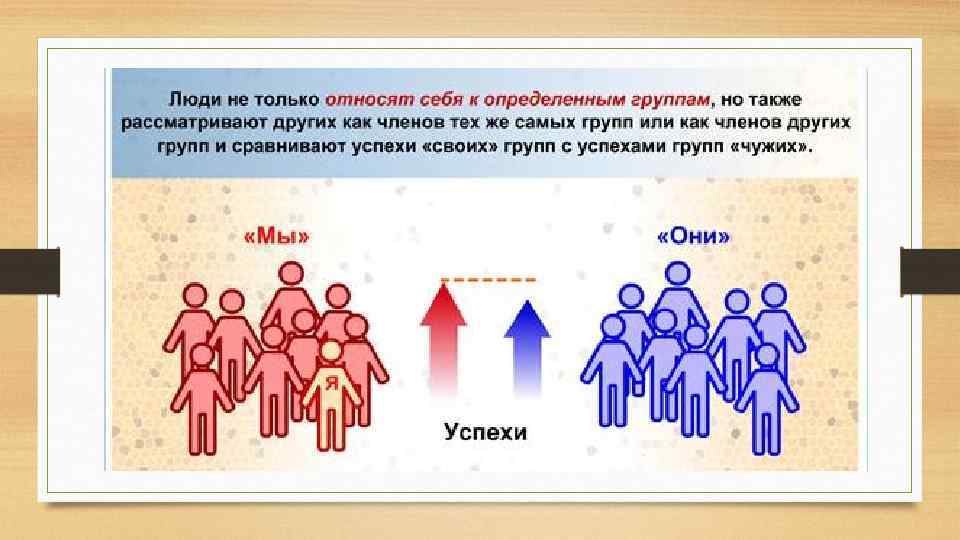 Люди не только относят себя к определенным группам, но также рассматривают других как членов тех же самых групп или как членов других групп и сравнивают успехи «своих» групп с успехами групп «чужих».

«Мы»

«Они»

Я

Успехи